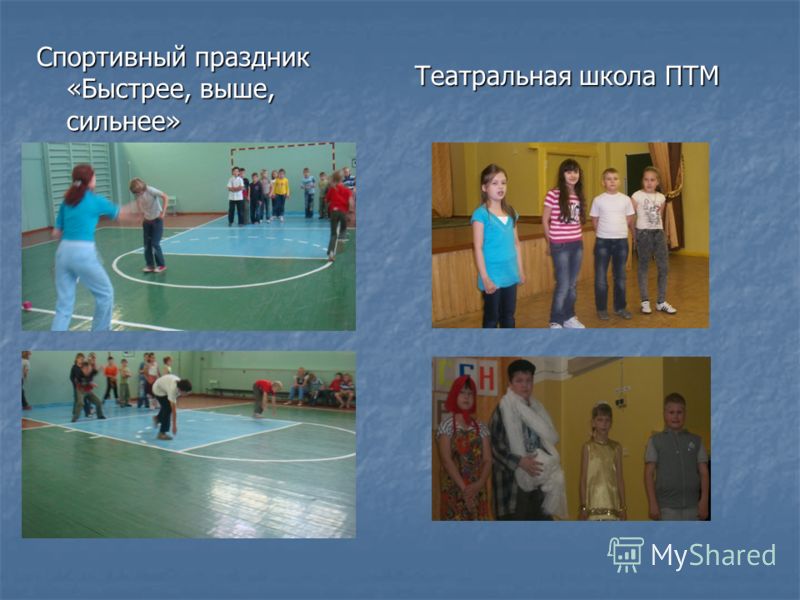 Спортивный праздник «Быстрее, выше, сильнее»

Театральная школа ПТМ

MyShared